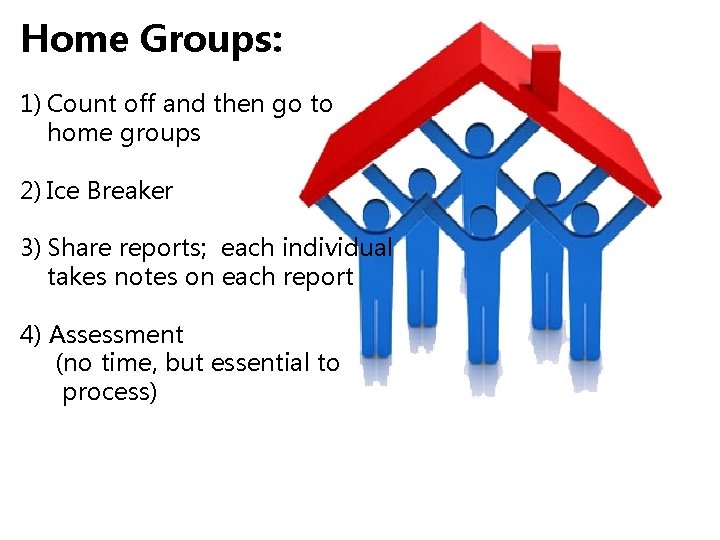 Home Groups:

1) Count off and then go to home groups

2) Ice Breaker

3) Share reports; each individual takes notes on each report

4) Assessment (no time, but essential to process)